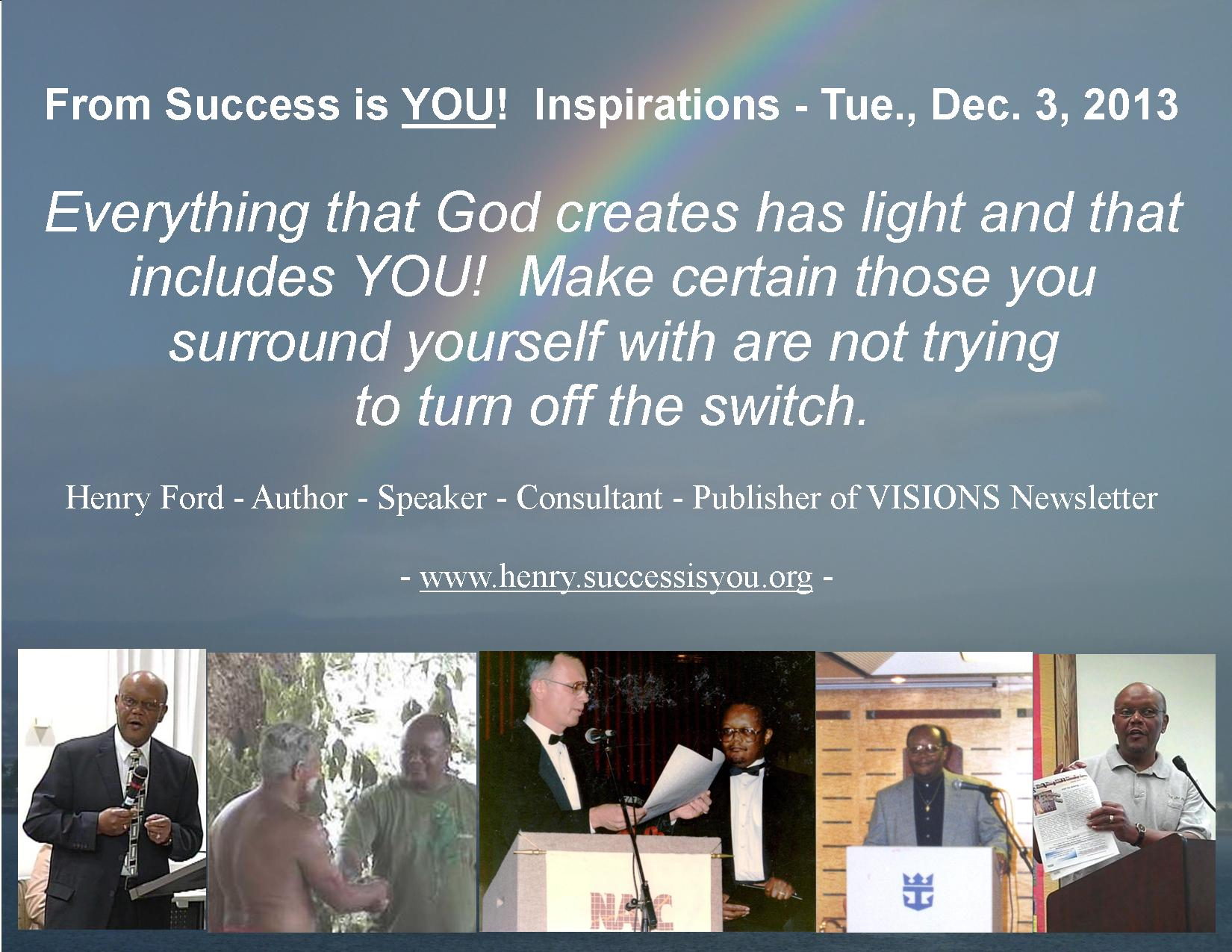 From Success is YOU! Inspirations - Tue., Dec. 3, 2013

Everything that God creates has light and that includes YOU! Make certain those you surround yourself with are not trying to turn off the switch.

Henry Ford - Author - Speaker - Consultant - Publisher of VISIONS Newsletter

- www.henry.successisyou.org -

NAAC